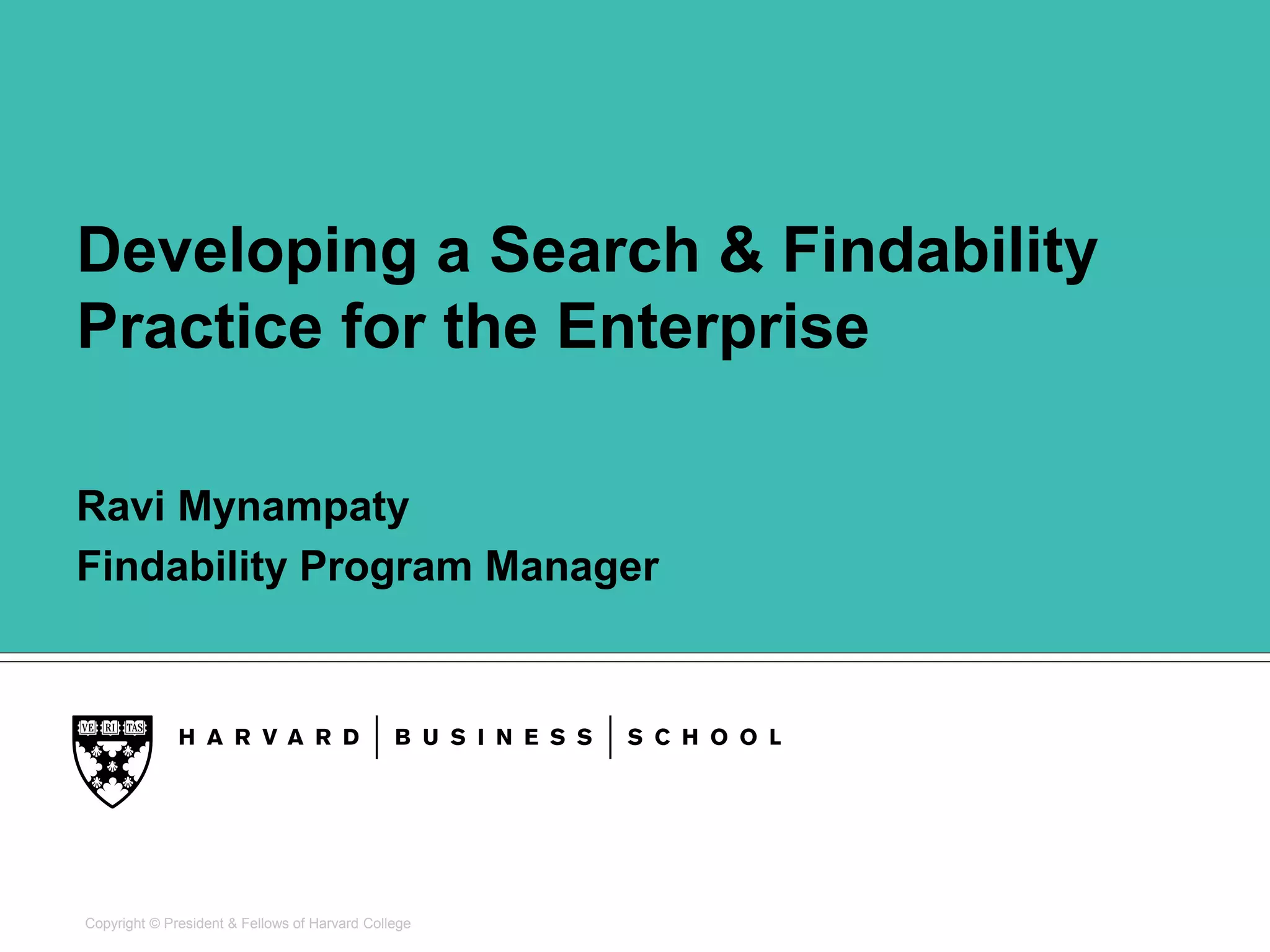 Developing a Search & Findability Practice for the Enterprise

Ravi Mynampaty

Findability Program Manager

VE RI TAS

HARVARD | BUSINESS | SCHOOL

Copyright © President & Fellows of Harvard College